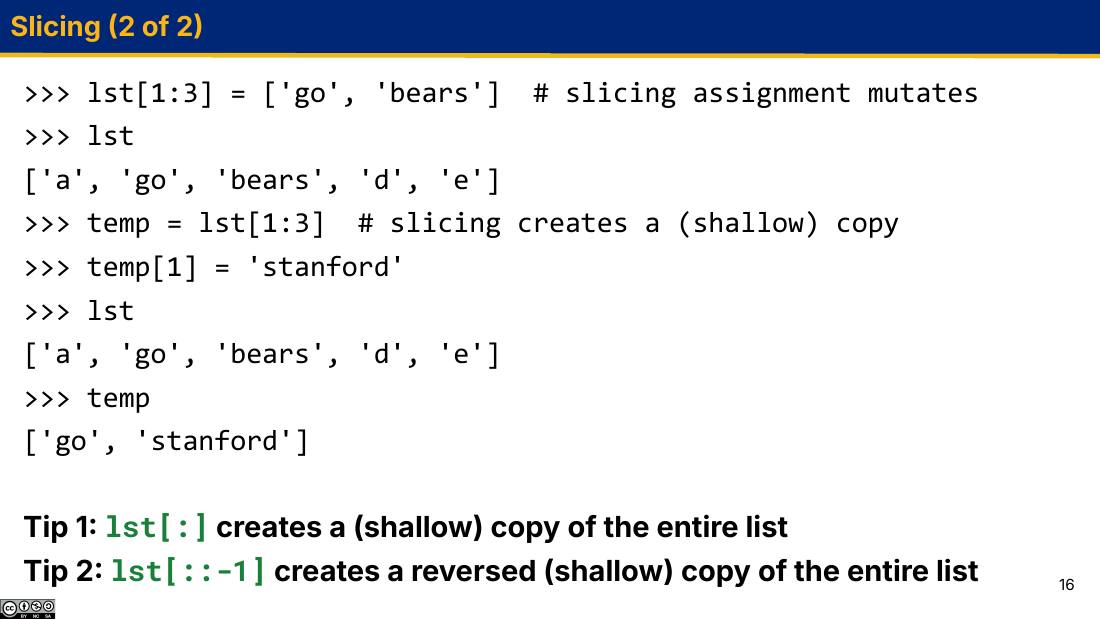 Slicing (2 of 2)

>>> lst[1:3] = ['go', 'bears']  # slicing assignment mutates
>>> lst
['a', 'go', 'bears', 'd', 'e']
>>> temp = lst[1:3]  # slicing creates a (shallow) copy
>>> temp[1] = 'stanford'
>>> lst
['a', 'go', 'bears', 'd', 'e']
>>> temp
['go', 'stanford']

Tip 1: lst[:] creates a (shallow) copy of the entire list
Tip 2: lst[::-1] creates a reversed (shallow) copy of the entire list

16

BY NC SA